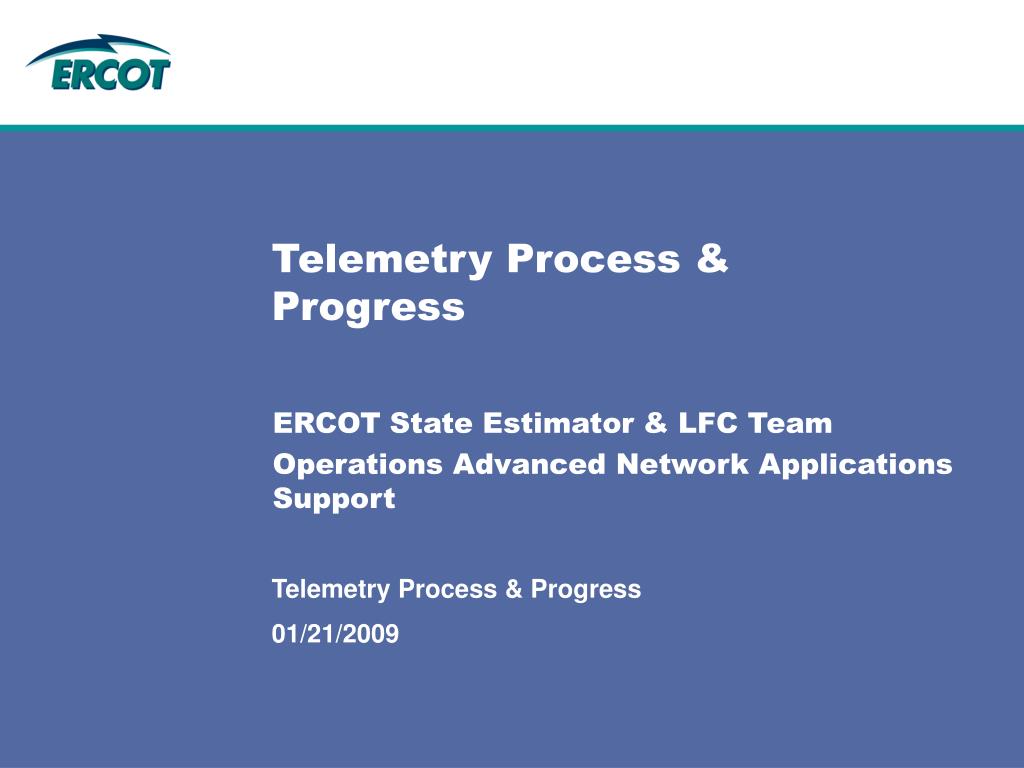 ERCOT

Telemetry Process & Progress

ERCOT State Estimator & LFC Team

Operations Advanced Network Applications Support

Telemetry Process & Progress

01/21/2009